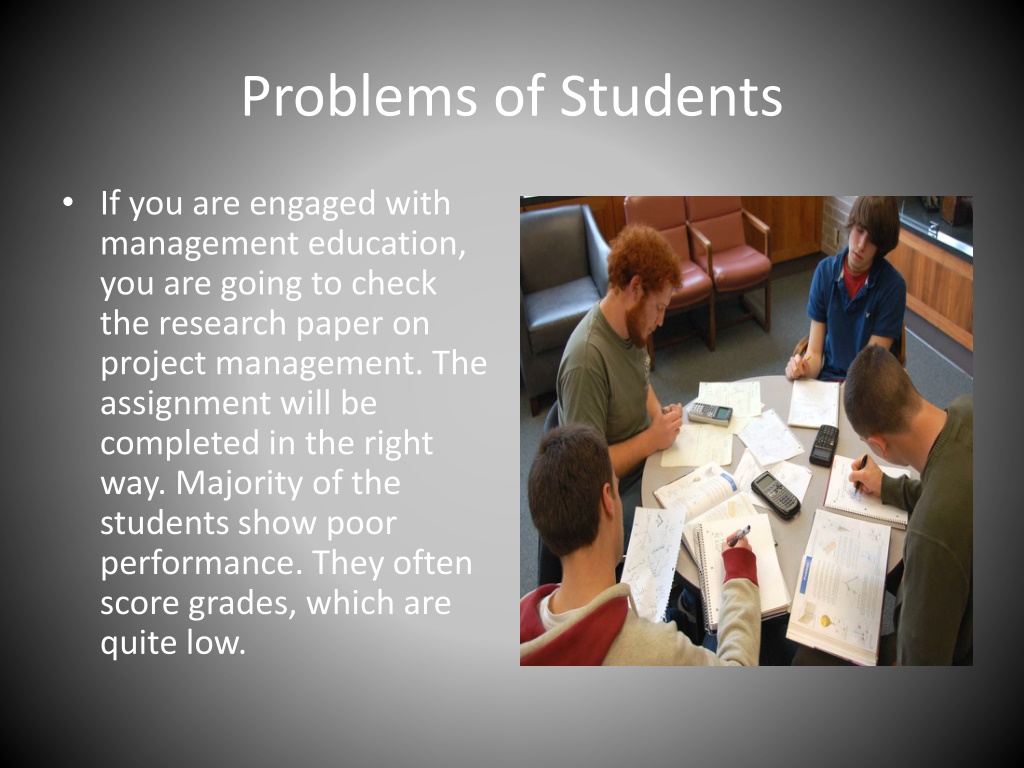 Problems of Students

• If you are engaged with management education, you are going to check the research paper on project management. The assignment will be completed in the right way. Majority of the students show poor performance. They often score grades, which are quite low.